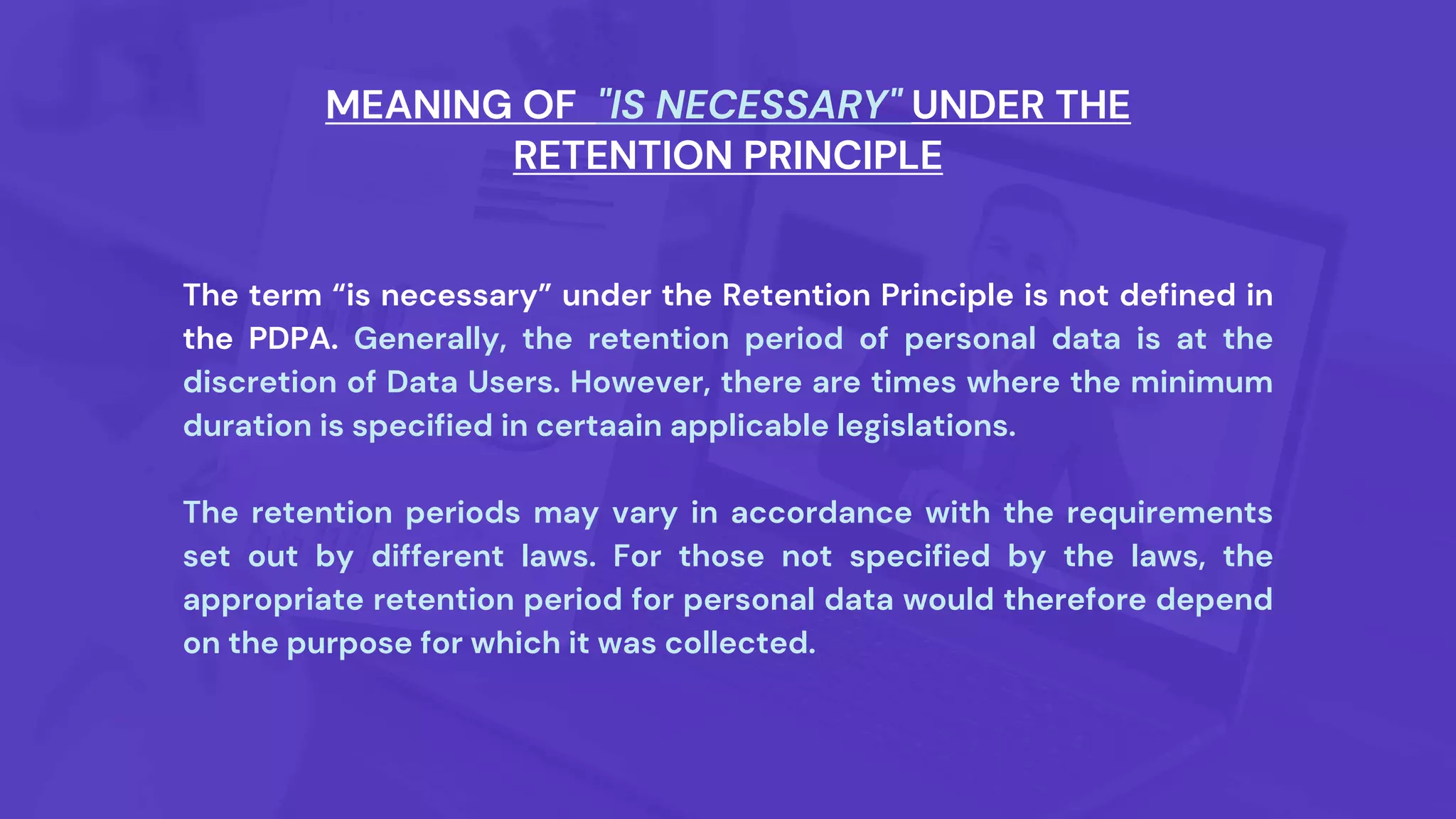 MEANING OF "IS NECESSARY" UNDER THE RETENTION PRINCIPLE

The term “is necessary” under the Retention Principle is not defined in the PDPA. Generally, the retention period of personal data is at the discretion of Data Users. However, there are times where the minimum duration is specified in certaain applicable legislations.

The retention periods may vary in accordance with the requirements set out by different laws. For those not specified by the laws, the appropriate retention period for personal data would therefore depend on the purpose for which it was collected.